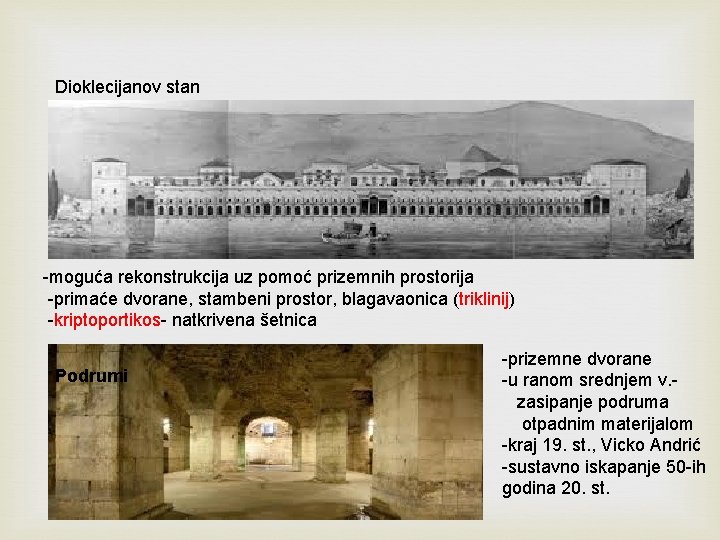 Dioklecijanov stan

-moguća rekonstrukcija uz pomoć prizemnih prostorija
-primaće dvorane, stambeni prostor, blagavaonica (triklinij)
-kriptoportikos- natkrivena šetnica

Podrumi

-prizemne dvorane
-u ranom srednjem v.- zasipanje podruma otpadnim materijalom
-kraj 19. st., Vicko Andrić
-sustavno iskapanje 50-ih godina 20. st.